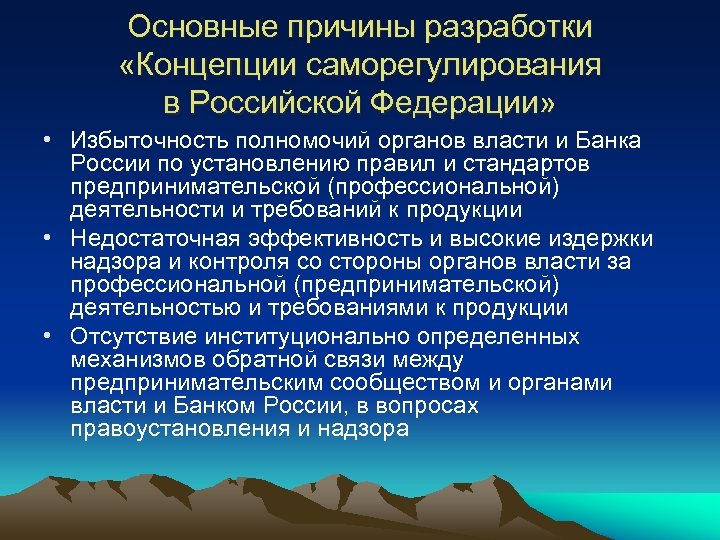 Основные причины разработки «Концепции саморегулирования в Российской Федерации»

• Избыточность полномочий органов власти и Банка России по установлению правил и стандартов предпринимательской (профессиональной) деятельности и требований к продукции
• Недостаточная эффективность и высокие издержки надзора и контроля со стороны органов власти за профессиональной (предпринимательской) деятельностью и требованиями к продукции
• Отсутствие институционально определенных механизмов обратной связи между предпринимательским сообществом и органами власти и Банком России, в вопросах правоустановления и надзора